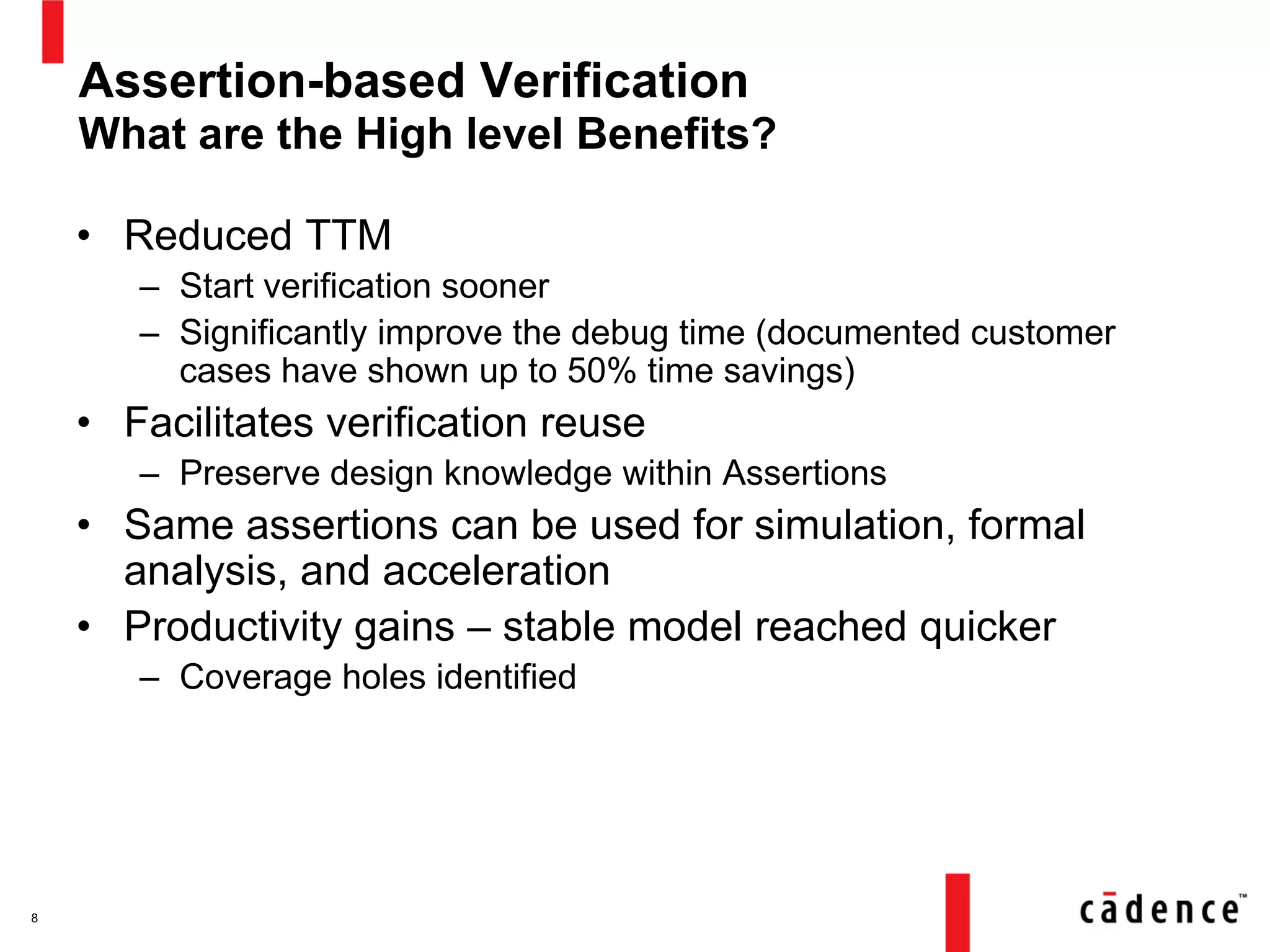 Assertion-based Verification
What are the High level Benefits?

• Reduced TTM
– Start verification sooner
– Significantly improve the debug time (documented customer cases have shown up to 50% time savings)
• Facilitates verification reuse
– Preserve design knowledge within Assertions
• Same assertions can be used for simulation, formal analysis, and acceleration
• Productivity gains – stable model reached quicker
– Coverage holes identified

8

cādence™